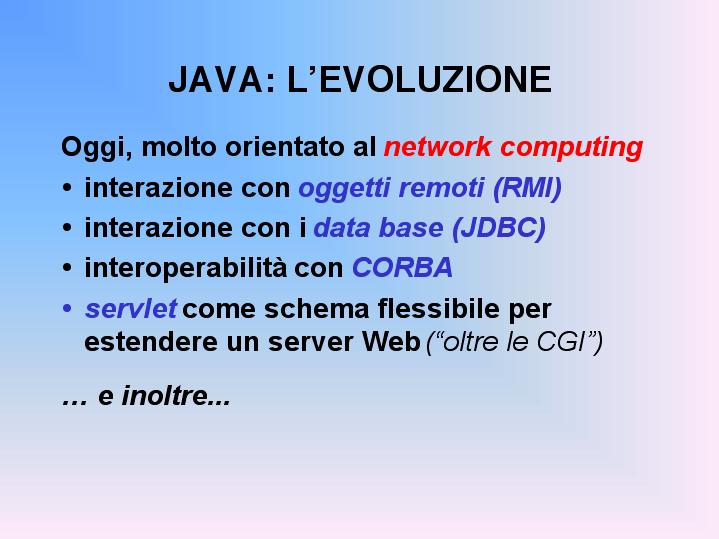 JAVA: L’EVOLUZIONE

Oggi, molto orientato al network computing

• interazione con oggetti remoti (RMI)
• interazione con i data base (JDBC)
• interoperabilità con CORBA
• servlet come schema flessibile per estendere un server Web (“oltre le CGI”)

… e inoltre...